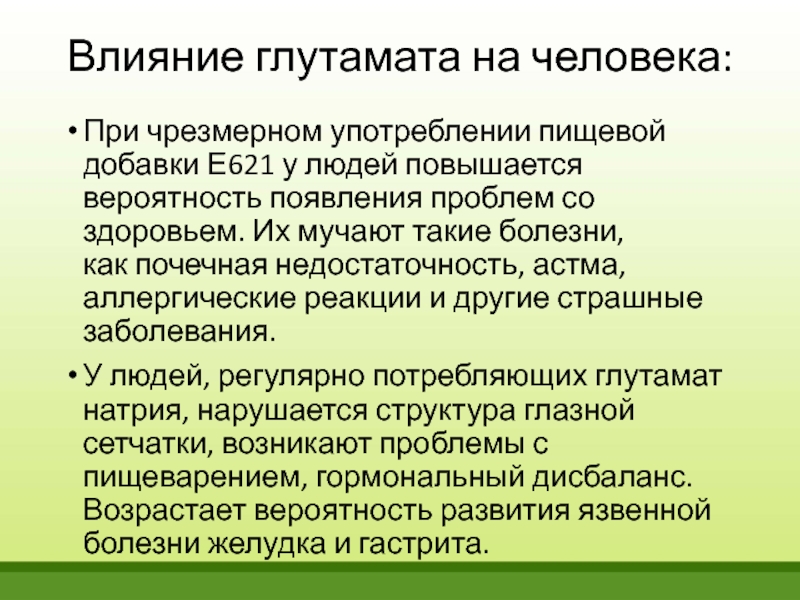 Влияние глутамата на человека:

• При чрезмерном употреблении пищевой добавки Е621 у людей повышается вероятность появления проблем со здоровьем. Их мучают такие болезни, как почечная недостаточность, астма, аллергические реакции и другие страшные заболевания.

• У людей, регулярно потребляющих глутамат натрия, нарушается структура глазной сетчатки, возникают проблемы с пищеварением, гормональный дисбаланс. Возрастает вероятность развития язвенной болезни желудка и гастрита.